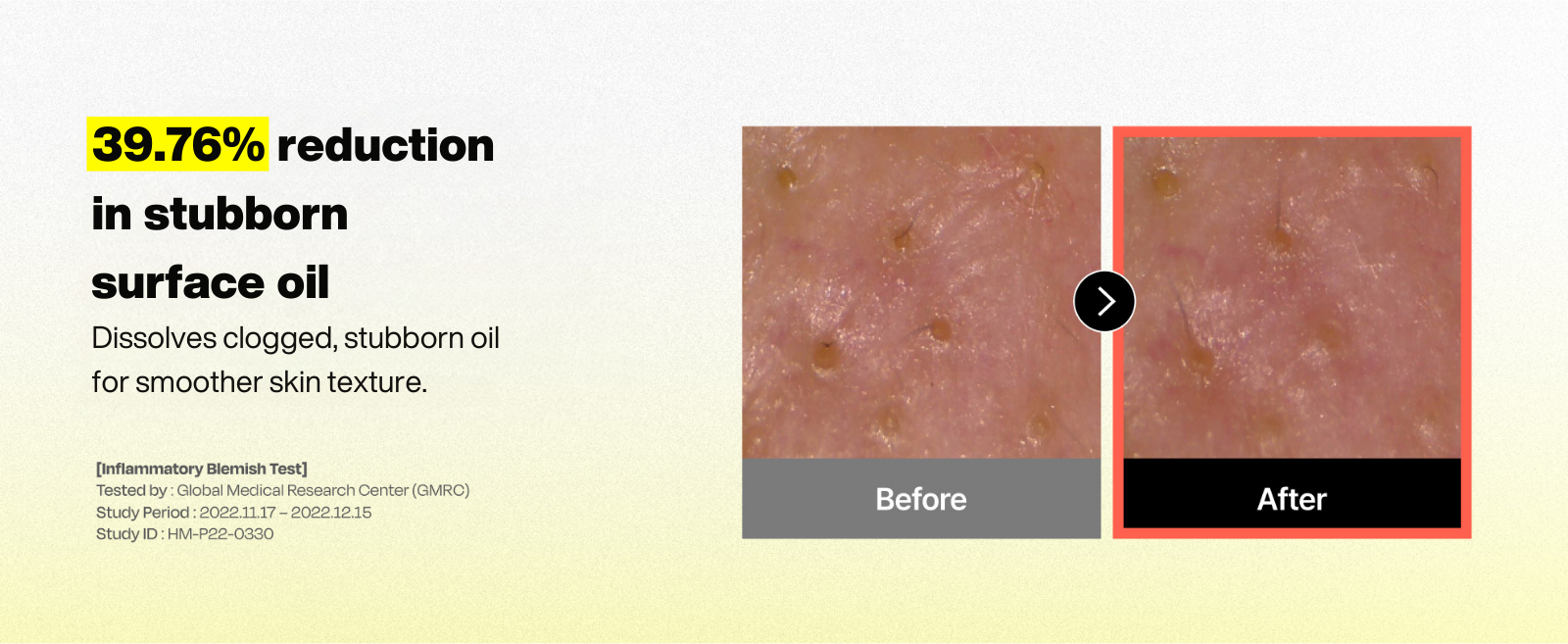 39.76% reduction in stubborn surface oil

Dissolves clogged, stubborn oil for smoother skin texture.

[Inflammatory Blemish Test]
Tested by : Global Medical Research Center (GMRC)
Study Period : 2022.11.17 – 2022.12.15
Study ID : HM-P22-0330

Before

After